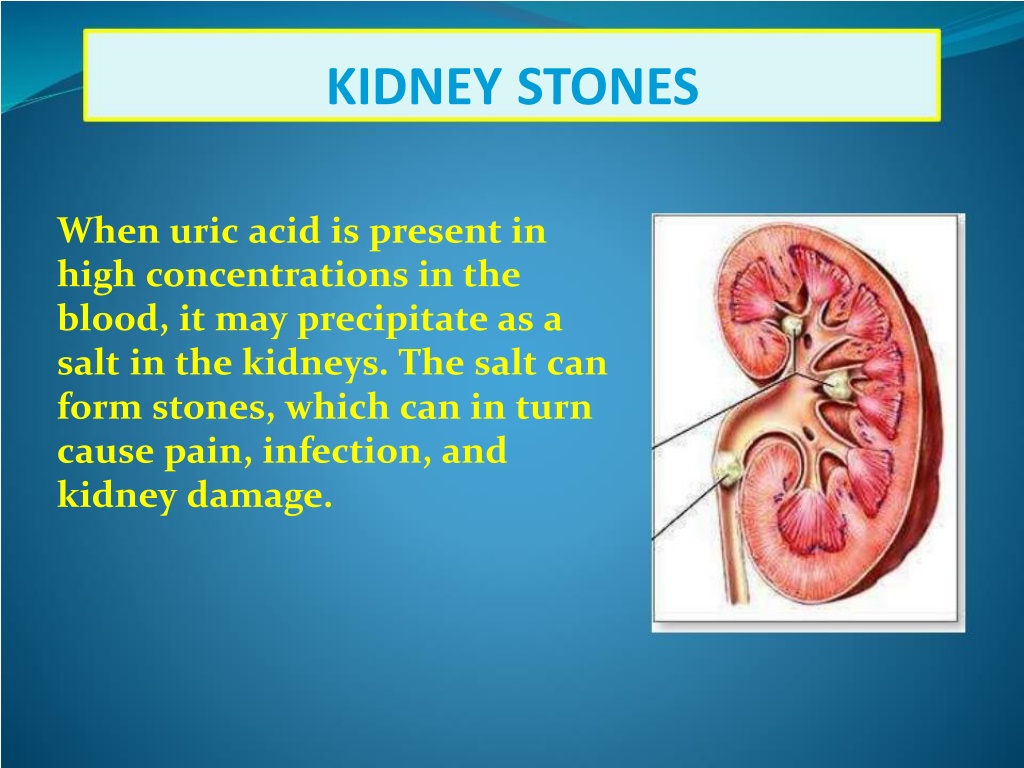 KIDNEY STONES

When uric acid is present in high concentrations in the blood, it may precipitate as a salt in the kidneys. The salt can form stones, which can in turn cause pain, infection, and kidney damage.